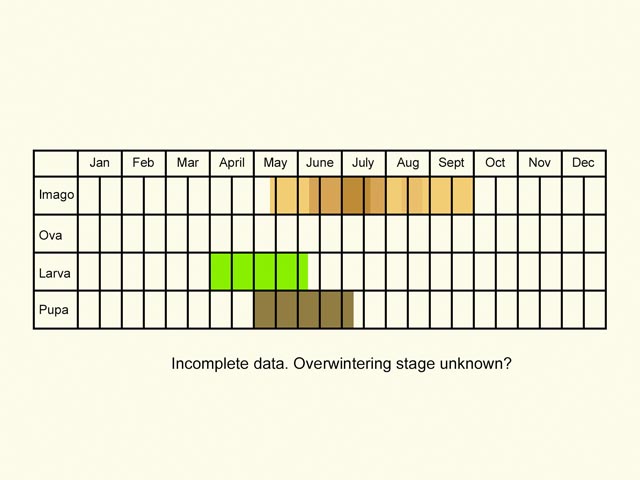 | | Jan | Feb | Mar | April | May | June | July | Aug | Sept | Oct | Nov | Dec |
|---|---|---|---|---|---|---|---|---|---|---|---|---|
| Imago | | | | | | | | | | | | |
| Ova | | | | | | | | | | | | |
| Larva | | | | | | | | | | | | |
| Pupa | | | | | | | | | | | | |

Incomplete data. Overwintering stage unknown?